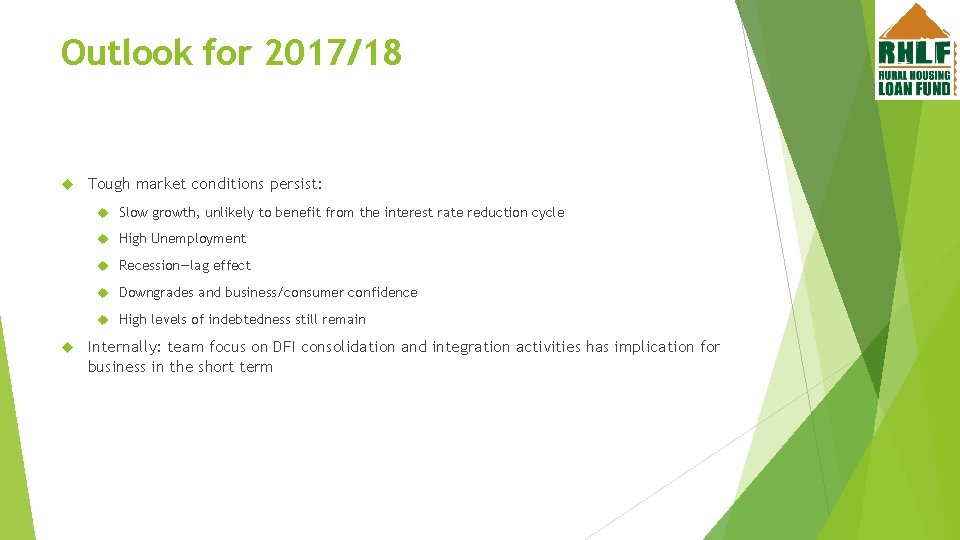 Outlook for 2017/18

RHLF
RURAL HOUSING
LOAN FUND

Tough market conditions persist:

Slow growth, unlikely to benefit from the interest rate reduction cycle

High Unemployment

Recession—lag effect

Downgrades and business/consumer confidence

High levels of indebtedness still remain

Internally: team focus on DFI consolidation and integration activities has implication for business in the short term